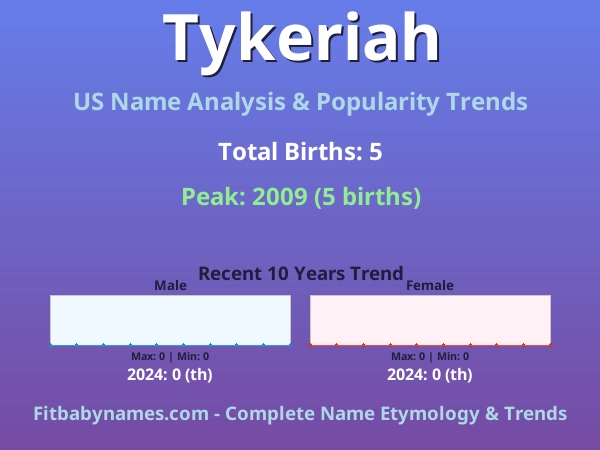 Tykeriah

US Name Analysis & Popularity Trends

Total Births: 5

Peak: 2009 (5 births)

Recent 10 Years Trend

Male

Max: 0 | Min: 0

2024: 0 (th)

Female

Max: 0 | Min: 0

2024: 0 (th)

Fitbabynames.com - Complete Name Etymology & Trends